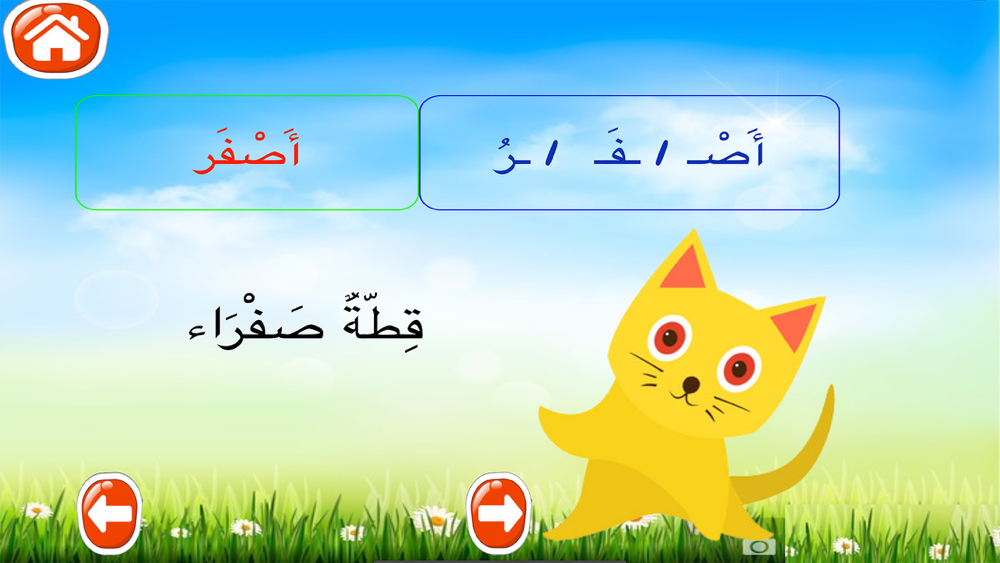 أَصْـ / ـفَـ / ـرُ

أَصْفَر

قِطّةٌ صَفْرَاء